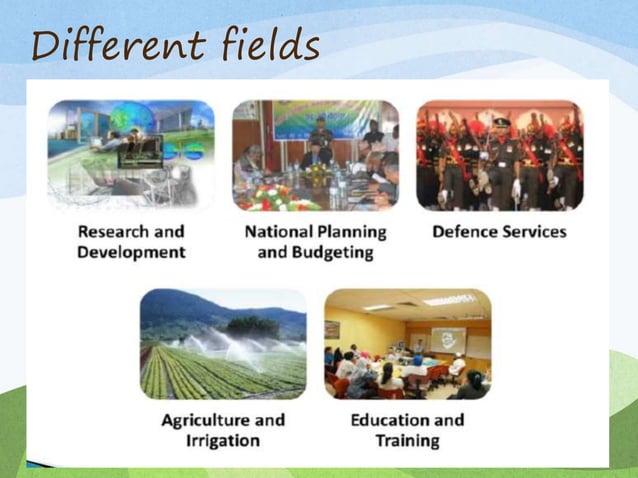 Different fields

Research and Development

National Planning and Budgeting

Defence Services

Agriculture and Irrigation

Education and Training